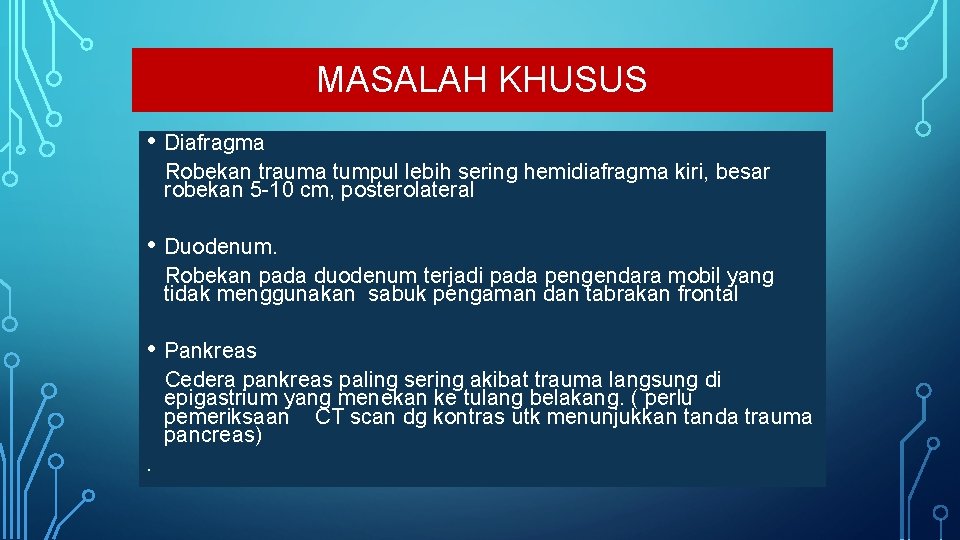 MASALAH KHUSUS

• Diafragma

Robekan trauma tumpul lebih sering hemidiafragma kiri, besar robekan 5-10 cm, posterolateral

• Duodenum.

Robekan pada duodenum terjadi pada pengendara mobil yang tidak menggunakan sabuk pengaman dan tabrakan frontal

• Pankreas

Cedera pankreas paling sering akibat trauma langsung di epigastrium yang menekan ke tulang belakang. ( perlu pemeriksaan CT scan dg kontras utk menunjukkan tanda trauma pancreas)

.